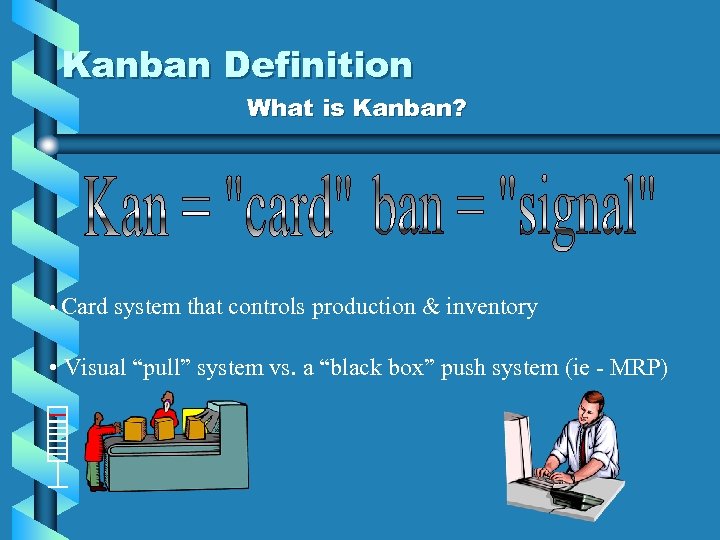 Kanban Definition

What is Kanban?

Kan = "card" ban = "signal"

• Card system that controls production & inventory

• Visual “pull” system vs. a “black box” push system (ie - MRP)